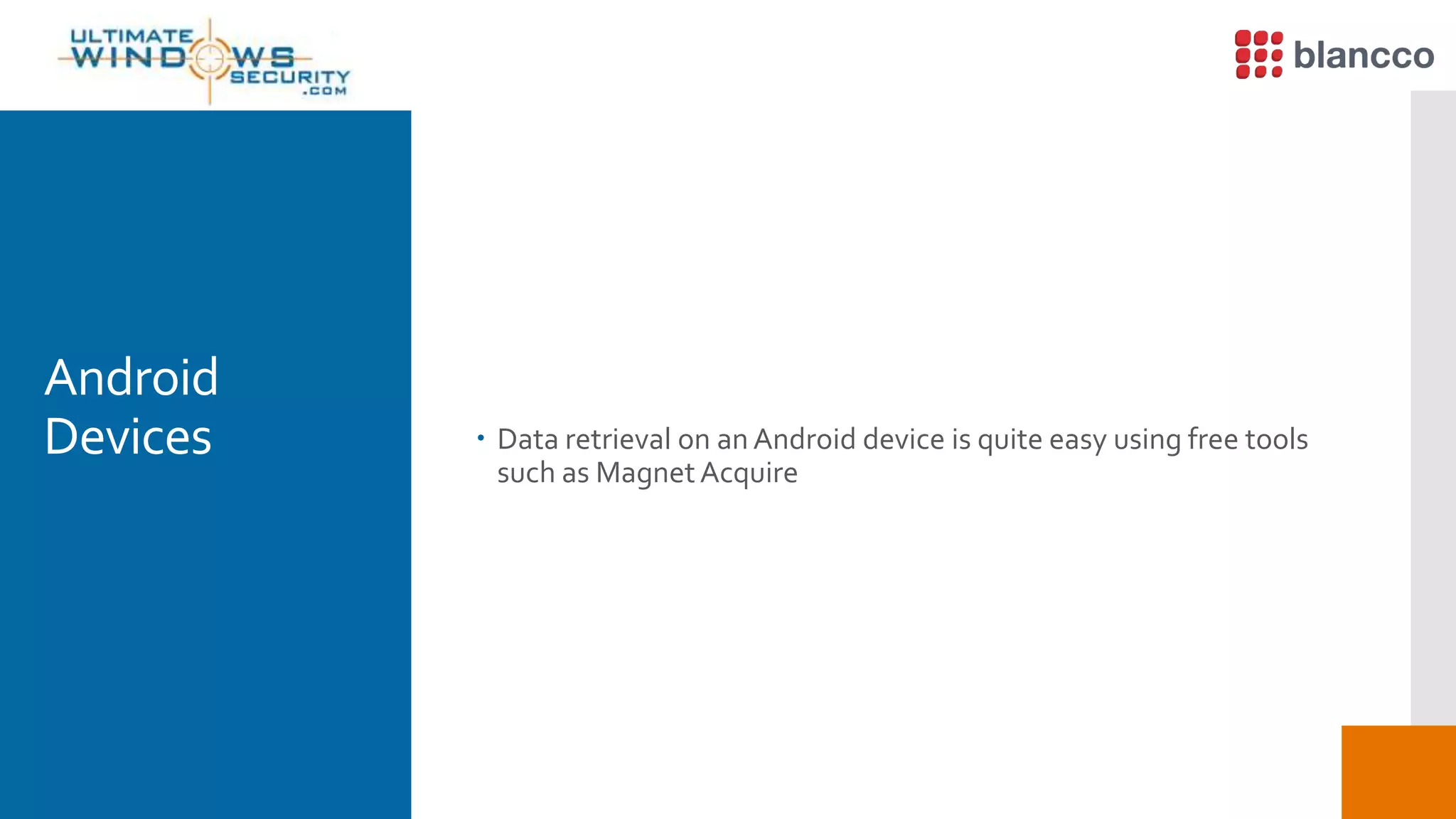 ULTIMATE WINDOWS SECURITY .COM

blancco

Android Devices

• Data retrieval on an Android device is quite easy using free tools such as Magnet Acquire